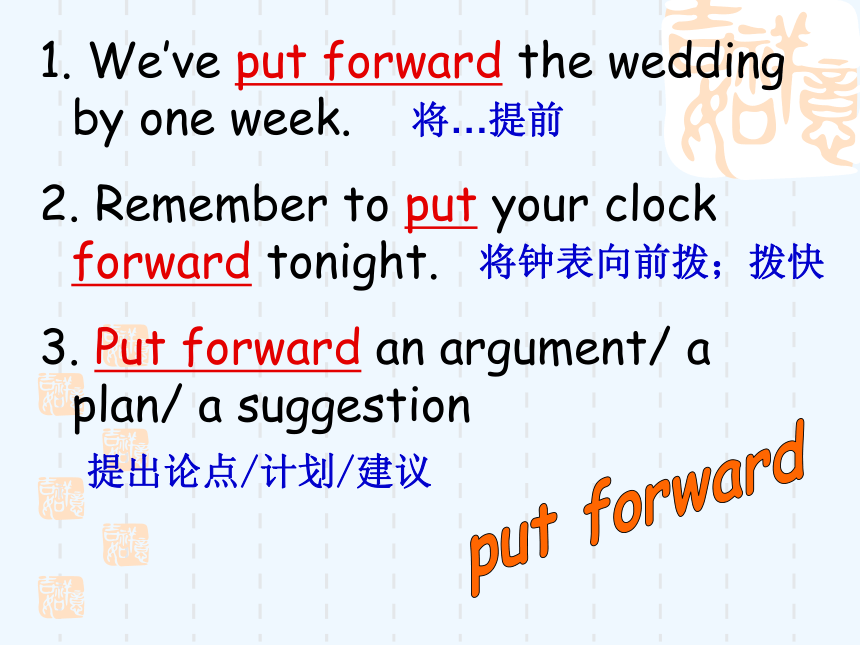 1. We've put forward the wedding by one week. 将...提前

2. Remember to put your clock forward tonight. 将钟表向前拨；拨快

3. Put forward an argument/ a plan/ a suggestion

提出论点/计划/建议

put forward